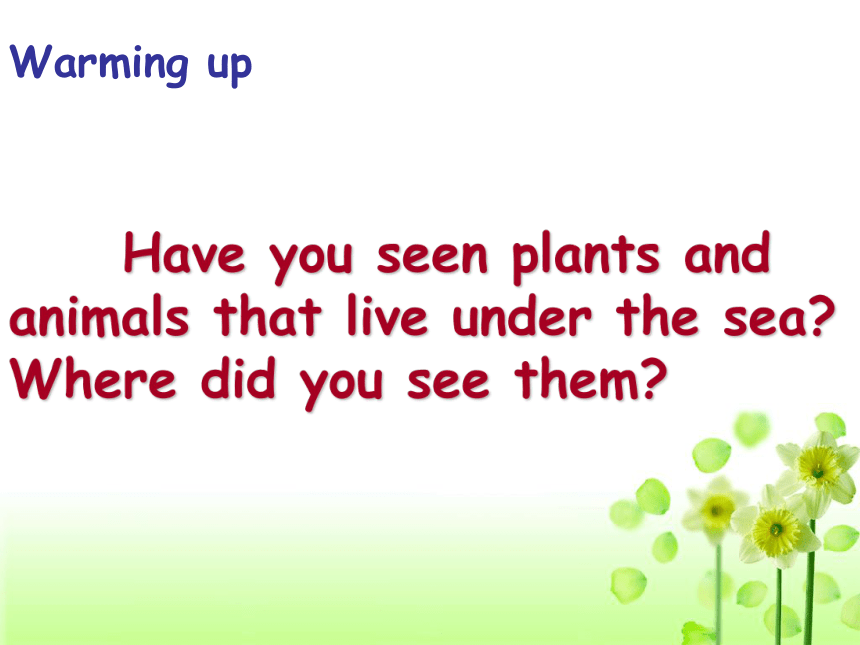 Warming up

Have you seen plants and animals that live under the sea? Where did you see them?